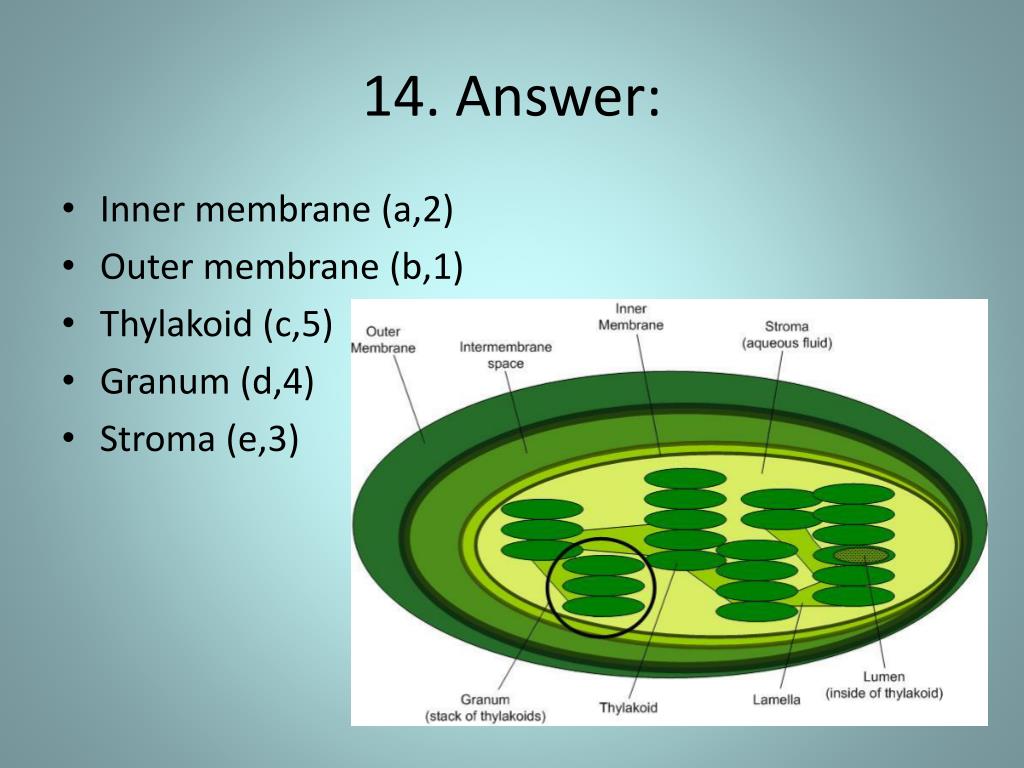 14. Answer:

• Inner membrane (a,2)
• Outer membrane (b,1)
• Thylakoid (c,5)
• Granum (d,4)
• Stroma (e,3)

Outer Membrane

Intermembrane space

Inner Membrane

Stroma (aqueous fluid)

Granum (stack of thylakoids)

Thylakoid

Lamella

Lumen (inside of thylakoid)